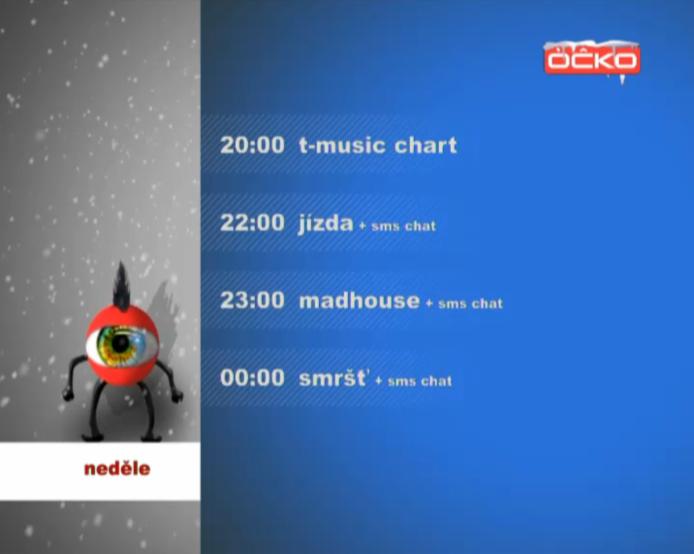 ÓČKO

20:00 t-music chart

22:00 jízda + sms chat

23:00 madhouse + sms chat

00:00 smršť + sms chat

neděle